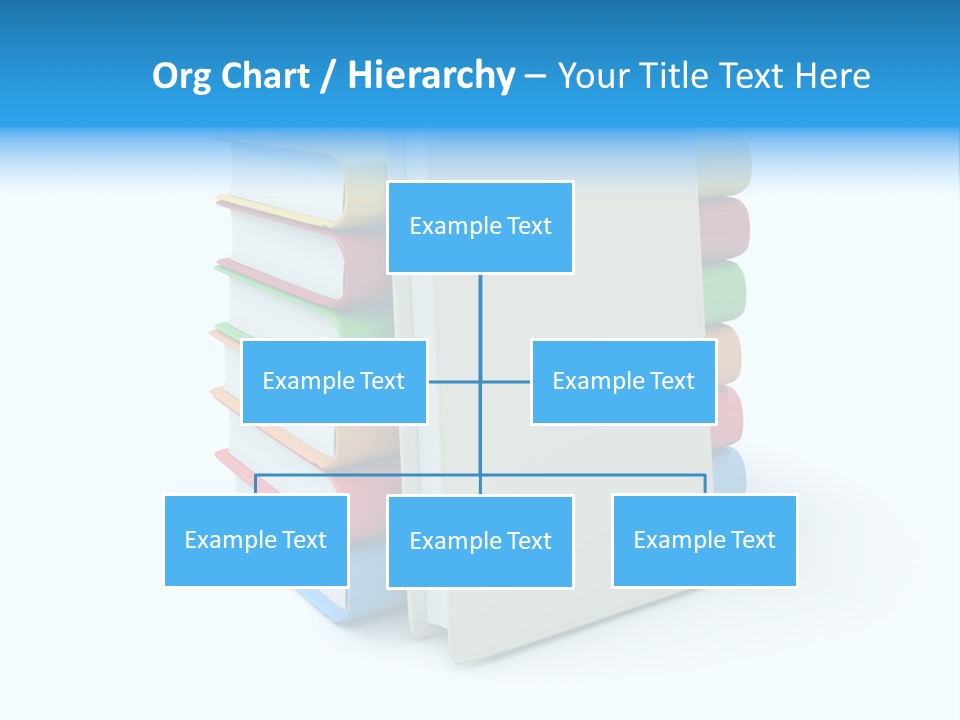 Org Chart / Hierarchy – Your Title Text Here

Example Text

Example Text

Example Text

Example Text

Example Text

Example Text